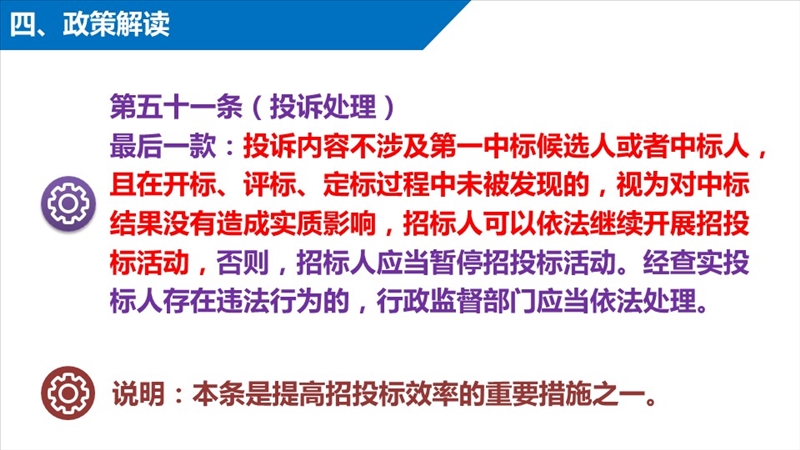 四、政策解读

第五十一条（投诉处理）
最后一款：投诉内容不涉及第一中标候选人或者中标人，且在开标、评标、定标过程中未被发现的，视为对中标结果没有造成实质影响，招标人可以依法继续开展招投标活动，否则，招标人应当暂停招投标活动。经查实投标人存在违法行为的，行政监督部门应当依法处理。

说明：本条是提高招投标效率的重要措施之一。